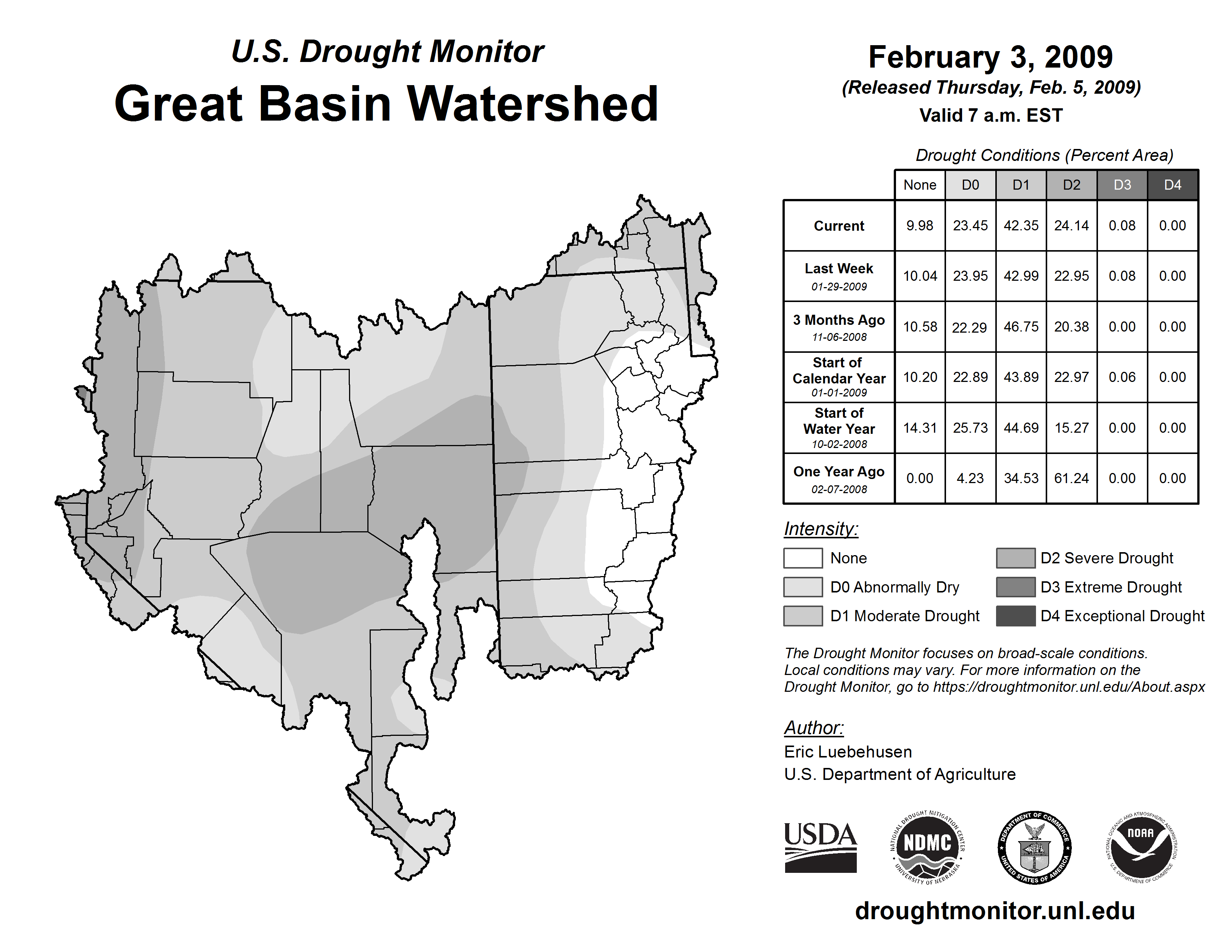 U.S. Drought Monitor
Great Basin Watershed

February 3, 2009
(Released Thursday, Feb. 5, 2009)
Valid 7 a.m. EST

Drought Conditions (Percent Area)

| | None | D0 | D1 | D2 | D3 | D4 |
|---|---|---|---|---|---|---|
| Current | 9.98 | 23.45 | 42.35 | 24.14 | 0.08 | 0.00 |
| Last Week 01-29-2009 | 10.04 | 23.95 | 42.99 | 22.95 | 0.08 | 0.00 |
| 3 Months Ago 11-06-2008 | 10.58 | 22.29 | 46.75 | 20.38 | 0.00 | 0.00 |
| Start of Calendar Year 01-01-2009 | 10.20 | 22.89 | 43.89 | 22.97 | 0.06 | 0.00 |
| Start of Water Year 10-02-2008 | 14.31 | 25.73 | 44.69 | 15.27 | 0.00 | 0.00 |
| One Year Ago 02-07-2008 | 0.00 | 4.23 | 34.53 | 61.24 | 0.00 | 0.00 |

Intensity:
None
D0 Abnormally Dry
D1 Moderate Drought
D2 Severe Drought
D3 Extreme Drought
D4 Exceptional Drought

The Drought Monitor focuses on broad-scale conditions. Local conditions may vary. For more information on the Drought Monitor, go to https://droughtmonitor.unl.edu/About.aspx

Author:
Eric Luebehusen
U.S. Department of Agriculture

USDA
NATIONAL DROUGHT MITIGATION CENTER NDMC UNIVERSITY OF NEBRASKA
DEPARTMENT OF COMMERCE UNITED STATES OF AMERICA
NATIONAL OCEANIC AND ATMOSPHERIC ADMINISTRATION NOAA U.S. DEPARTMENT OF COMMERCE

droughtmonitor.unl.edu